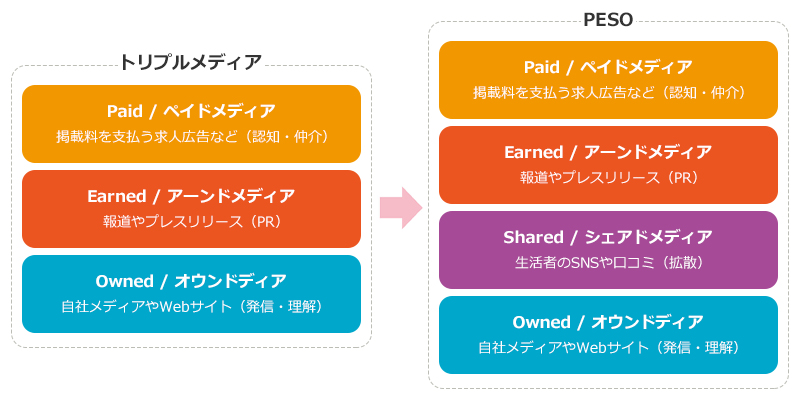 トリプルメディア

Paid / ペイドメディア
掲載料を支払う求人広告など（認知・仲介）

Earned / アーンドメディア
報道やプレスリリース（PR）

Owned / オウンドディア
自社メディアやWebサイト（発信・理解）

PESO

Paid / ペイドメディア
掲載料を支払う求人広告など（認知・仲介）

Earned / アーンドメディア
報道やプレスリリース（PR）

Shared / シェアドメディア
生活者のSNSや口コミ（拡散）

Owned / オウンドディア
自社メディアやWebサイト（発信・理解）